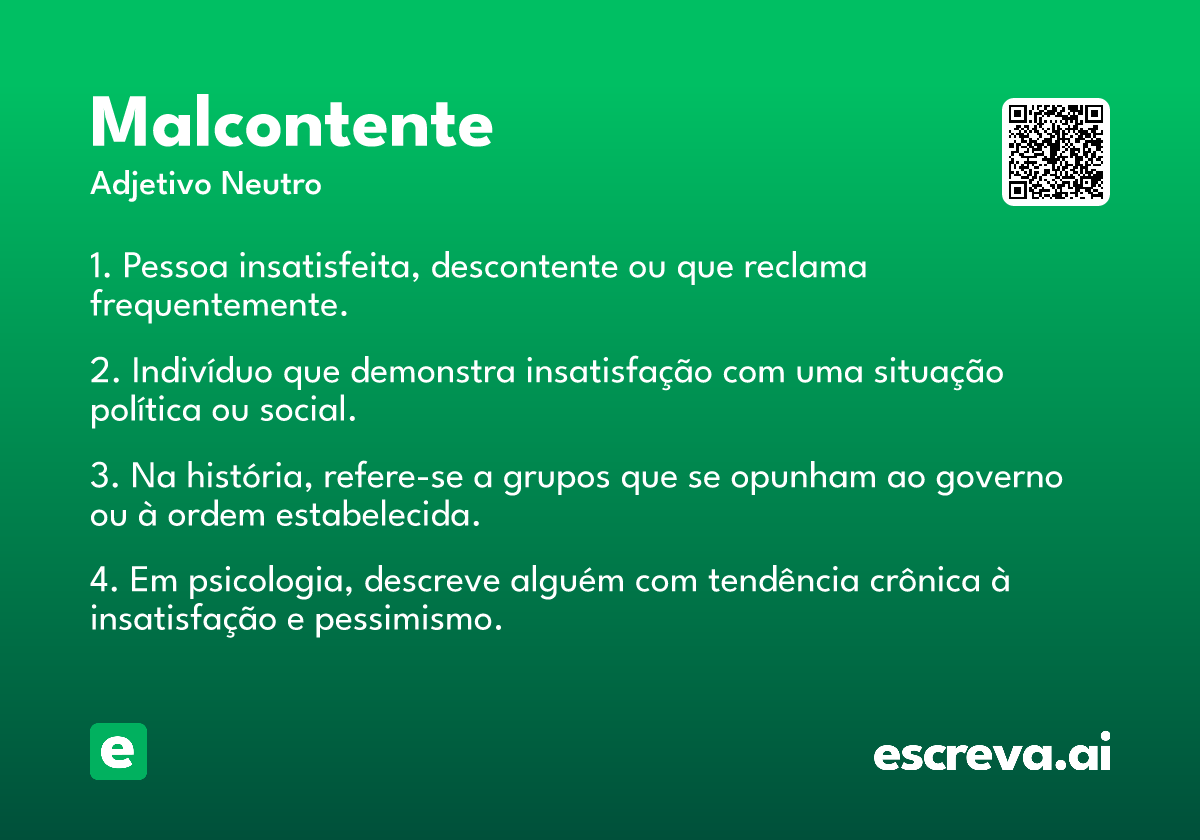 Malcontente
Adjetivo Neutro

1. Pessoa insatisfeita, descontente ou que reclama frequentemente.

2. Indivíduo que demonstra insatisfação com uma situação política ou social.

3. Na história, refere-se a grupos que se opunham ao governo ou à ordem estabelecida.

4. Em psicologia, descreve alguém com tendência crônica à insatisfação e pessimismo.

e

escreva.ai